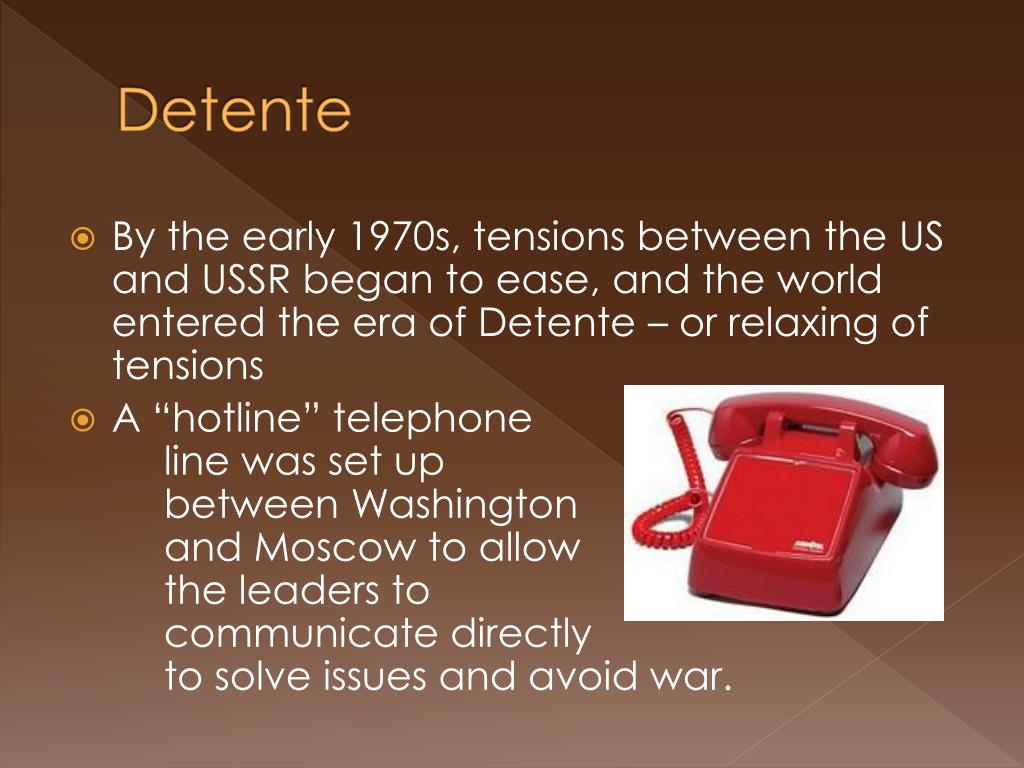 Detente

By the early 1970s, tensions between the US and USSR began to ease, and the world entered the era of Detente – or relaxing of tensions

A “hotline” telephone line was set up between Washington and Moscow to allow the leaders to communicate directly to solve issues and avoid war.